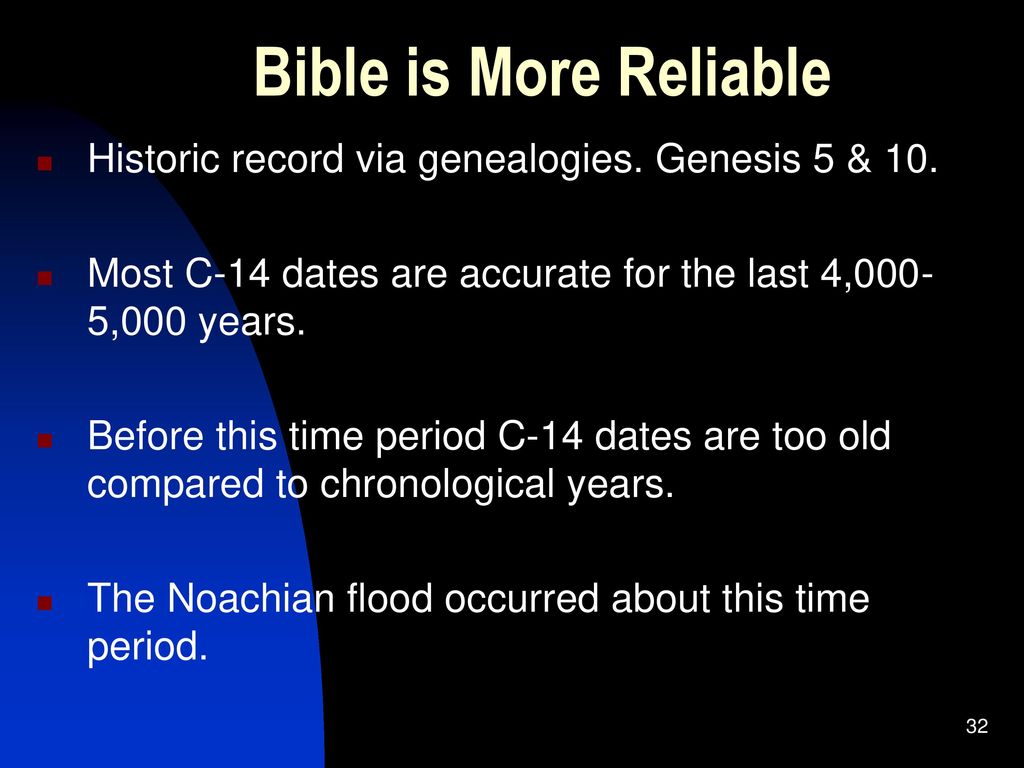 Bible is More Reliable

Historic record via genealogies. Genesis 5 & 10.

Most C-14 dates are accurate for the last 4,000-5,000 years.

Before this time period C-14 dates are too old compared to chronological years.

The Noachian flood occurred about this time period.

32